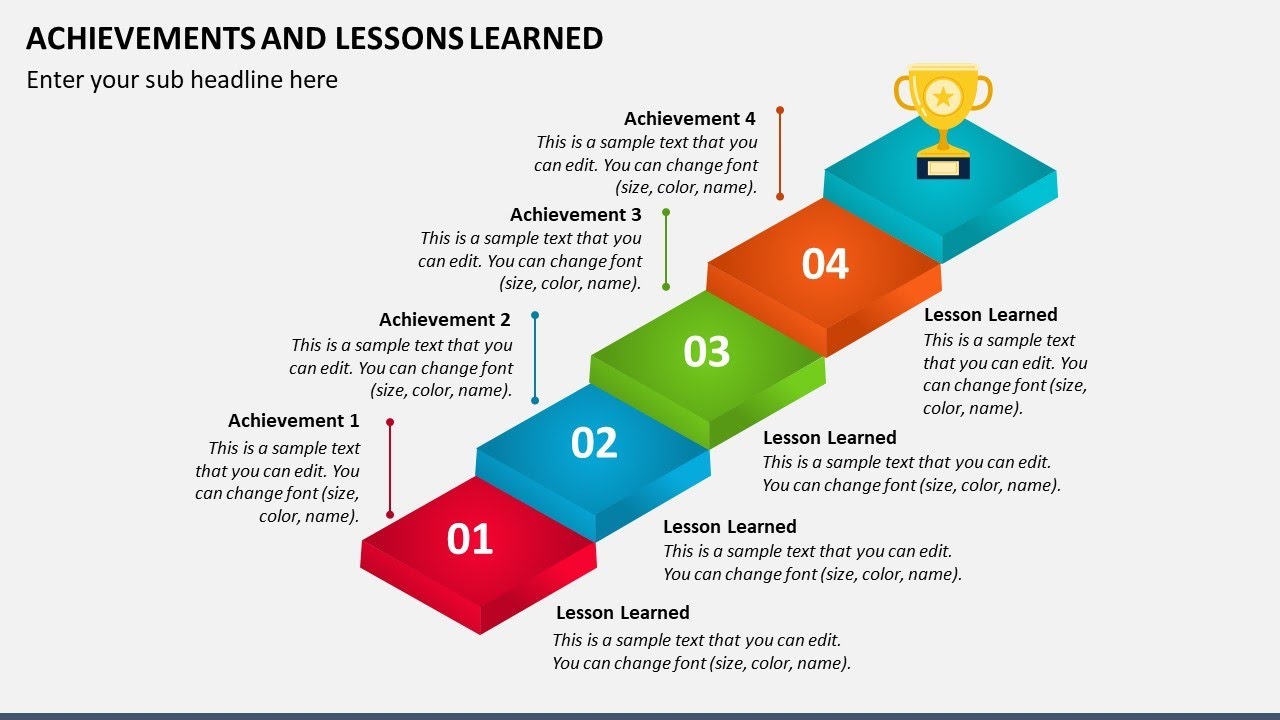 ACHIEVEMENTS AND LESSONS LEARNED

Enter your sub headline here

Achievement 4
This is a sample text that you can edit. You can change font (size, color, name).

Achievement 3
This is a sample text that you can edit. You can change font (size, color, name).

Achievement 2
This is a sample text that you can edit. You can change font (size, color, name).

Achievement 1
This is a sample text that you can edit. You can change font (size, color, name).

04

03

02

01

Lesson Learned
This is a sample text that you can edit. You can change font (size, color, name).

Lesson Learned
This is a sample text that you can edit. You can change font (size, color, name).

Lesson Learned
This is a sample text that you can edit. You can change font (size, color, name).

Lesson Learned
This is a sample text that you can edit. You can change font (size, color, name).